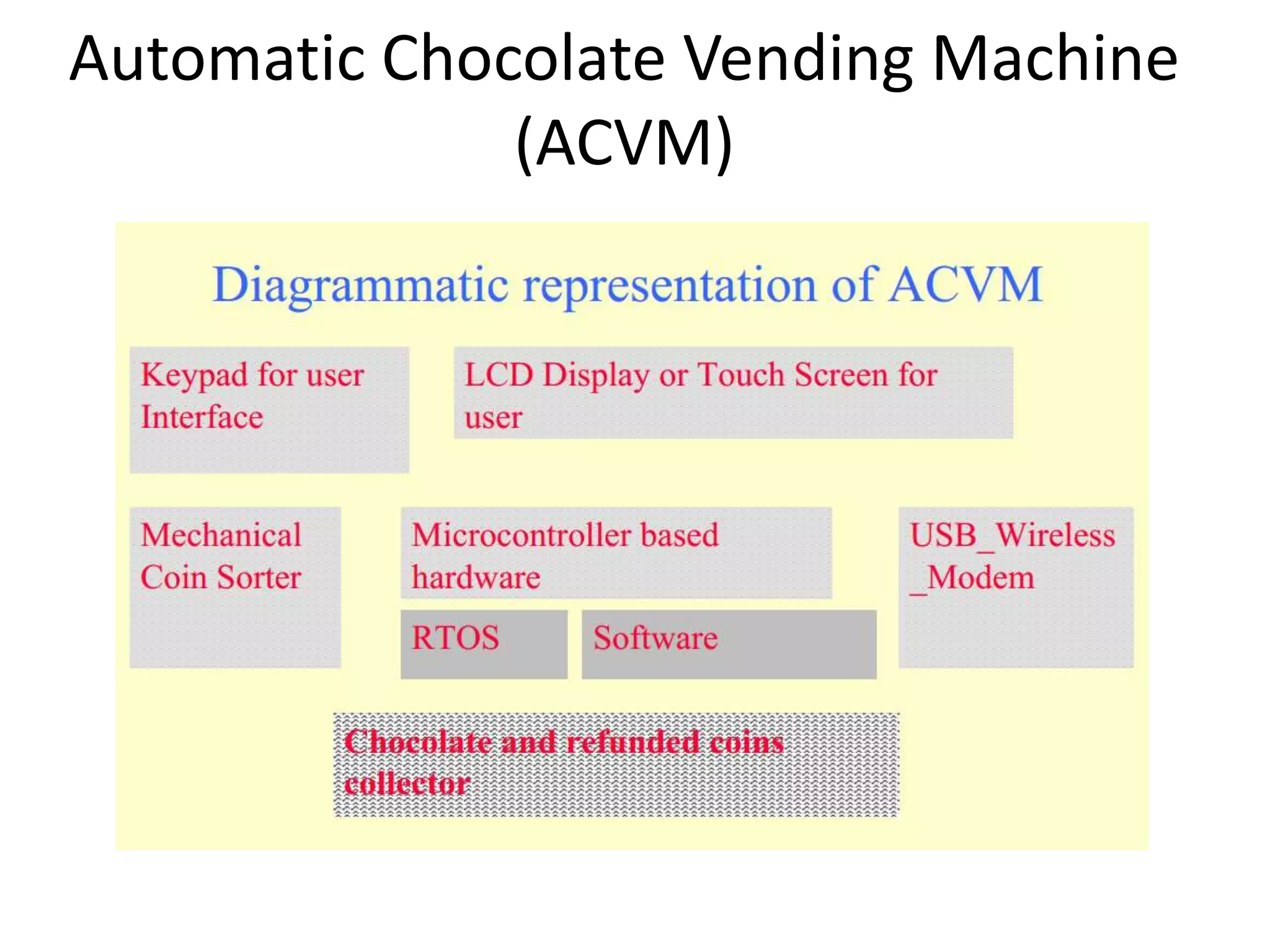 Automatic Chocolate Vending Machine (ACVM)

Diagrammatic representation of ACVM

Keypad for user Interface

LCD Display or Touch Screen for user

Mechanical Coin Sorter

Microcontroller based hardware

USB_Wireless _Modem

RTOS

Software

Chocolate and refunded coins collector